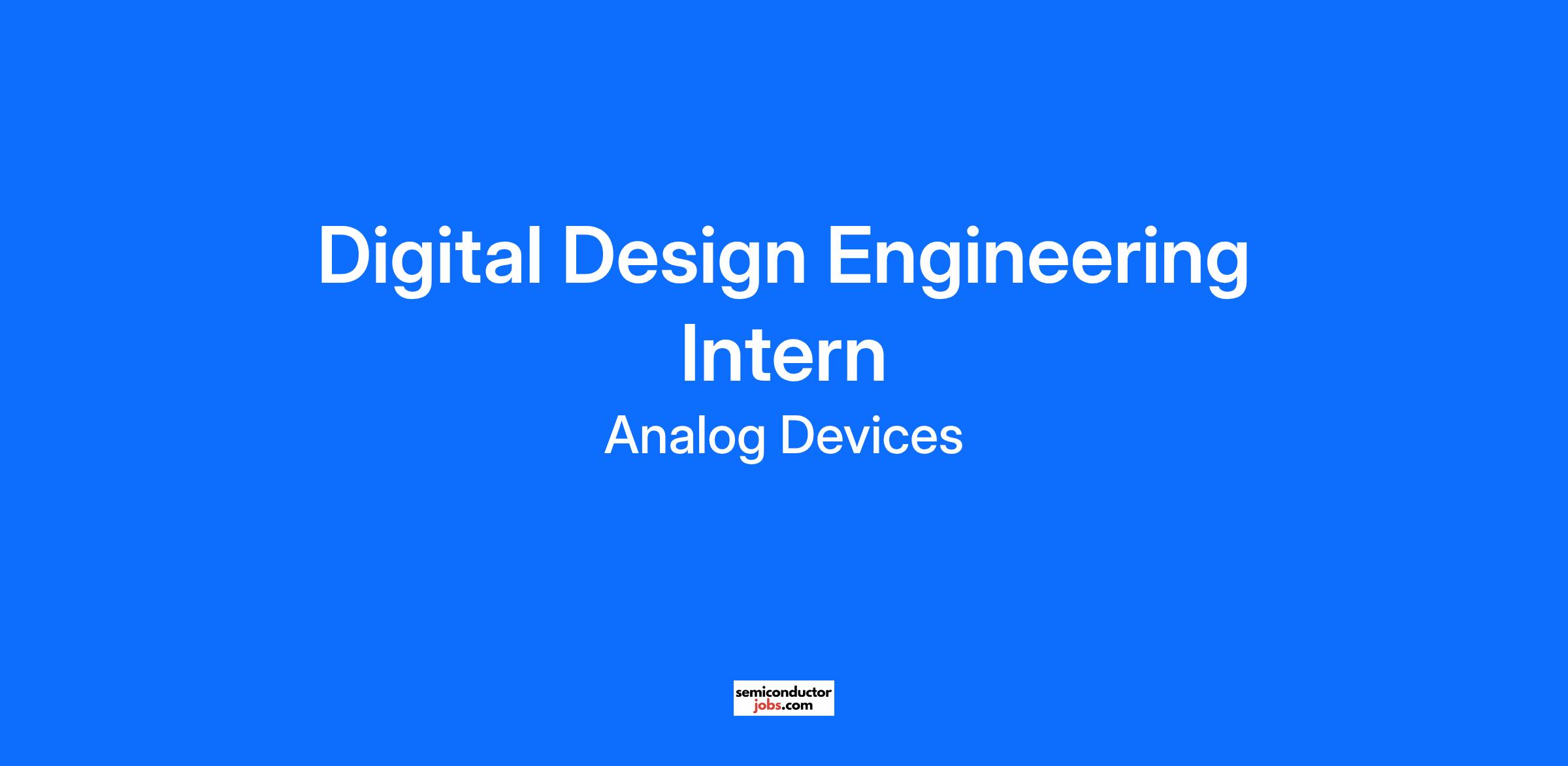 Digital Design Engineering Intern

Analog Devices

semiconductor
jobs.com